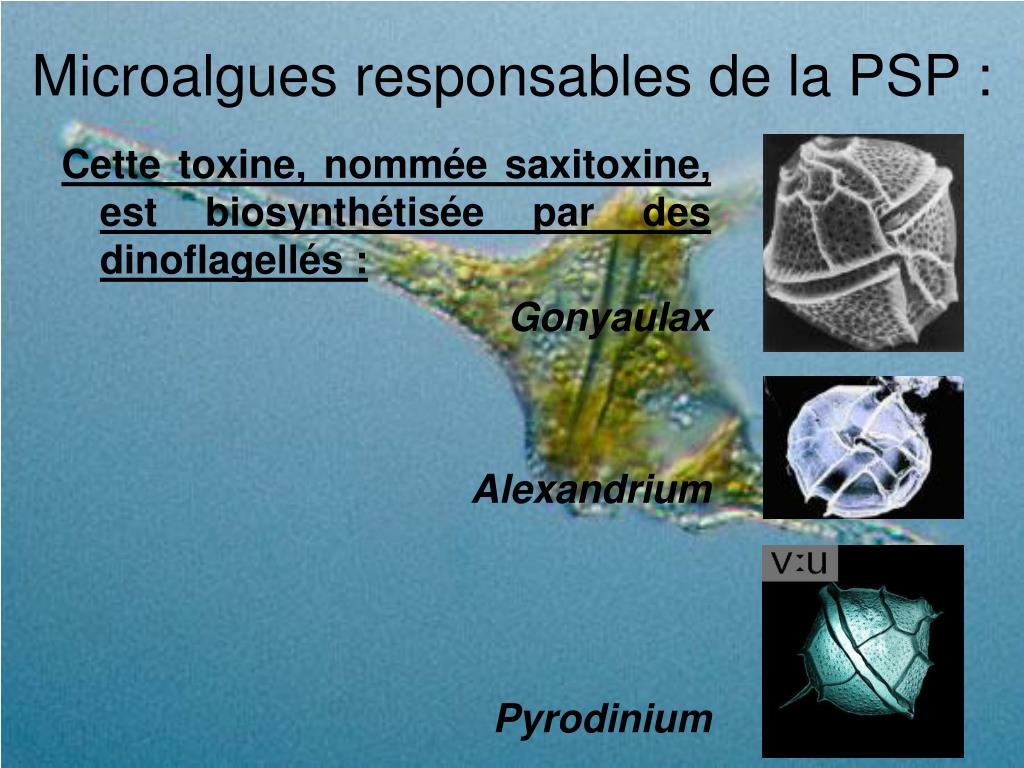 Microalgues responsables de la PSP :

Cette toxine, nommée saxitoxine, est biosynthétisée par des dinoflagellés :

Gonyaulax

Alexandrium

v:u

Pyrodinium